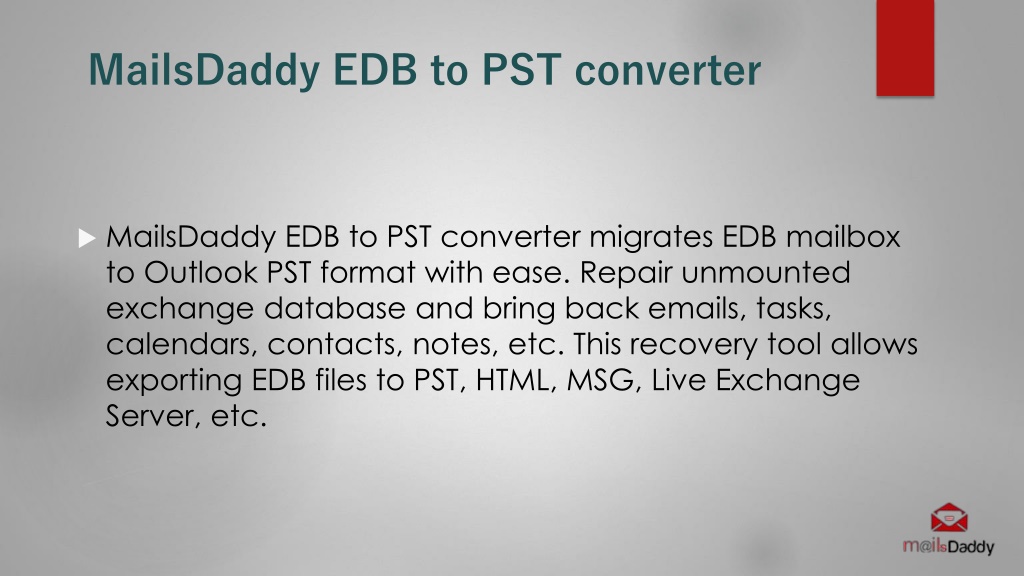 MailsDaddy EDB to PST converter

MailsDaddy EDB to PST converter migrates EDB mailbox to Outlook PST format with ease. Repair unmounted exchange database and bring back emails, tasks, calendars, contacts, notes, etc. This recovery tool allows exporting EDB files to PST, HTML, MSG, Live Exchange Server, etc.

m@ilsDaddy